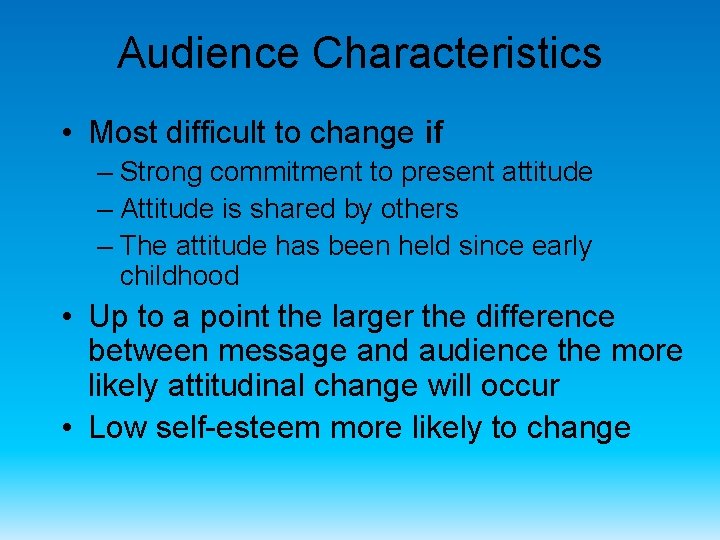 Audience Characteristics

• Most difficult to change if
– Strong commitment to present attitude
– Attitude is shared by others
– The attitude has been held since early childhood

• Up to a point the larger the difference between message and audience the more likely attitudinal change will occur

• Low self-esteem more likely to change